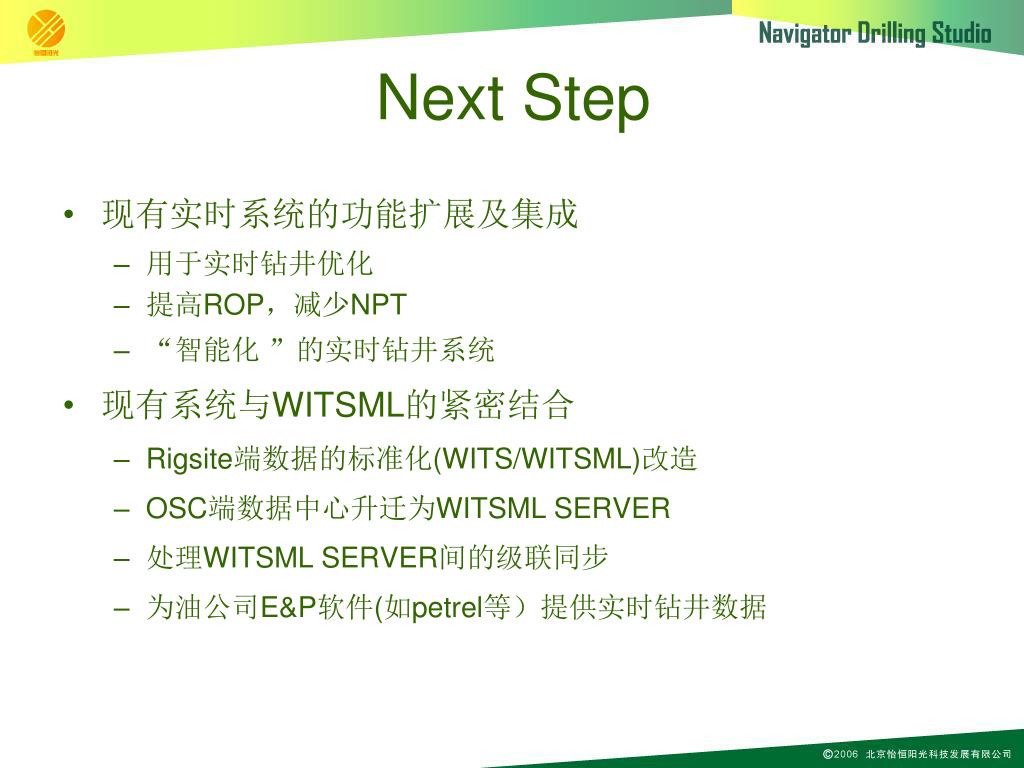 Navigator Drilling Studio

Next Step

• 现有实时系统的功能扩展及集成
– 用于实时钻井优化
– 提高ROP，减少NPT
– “智能化 ”的实时钻井系统

• 现有系统与WITSML的紧密结合
– Rigsite端数据的标准化(WITS/WITSML)改造
– OSC端数据中心升迁为WITSML SERVER
– 处理WITSML SERVER间的级联同步
– 为油公司E&P软件(如petrel等）提供实时钻井数据

©2006 北京怡恒阳光科技发展有限公司